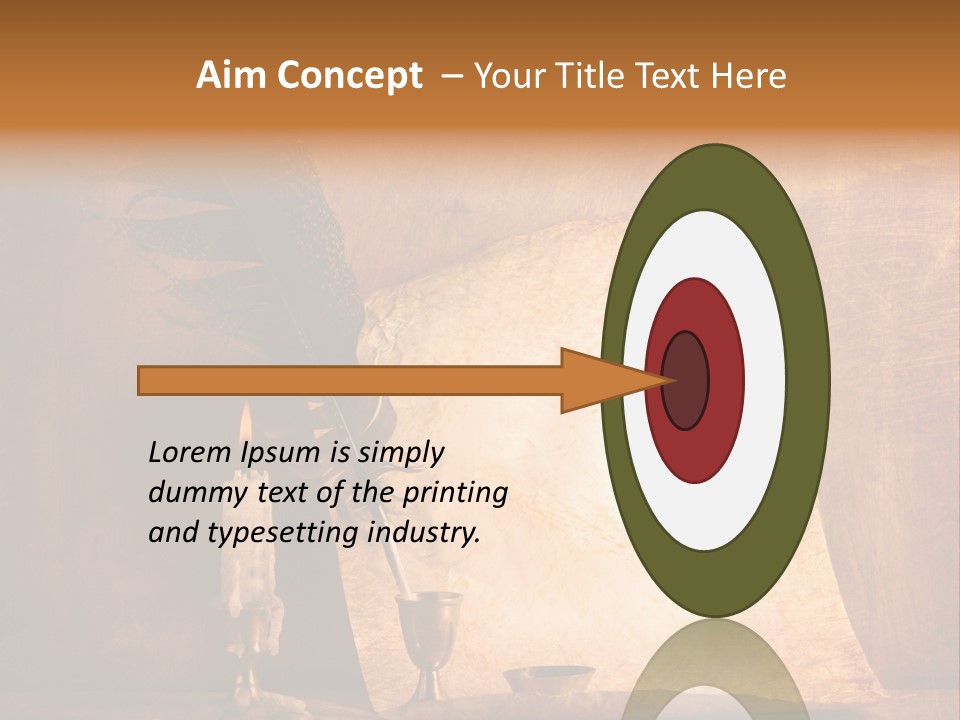 Aim Concept – Your Title Text Here

Lorem Ipsum is simply dummy text of the printing and typesetting industry.